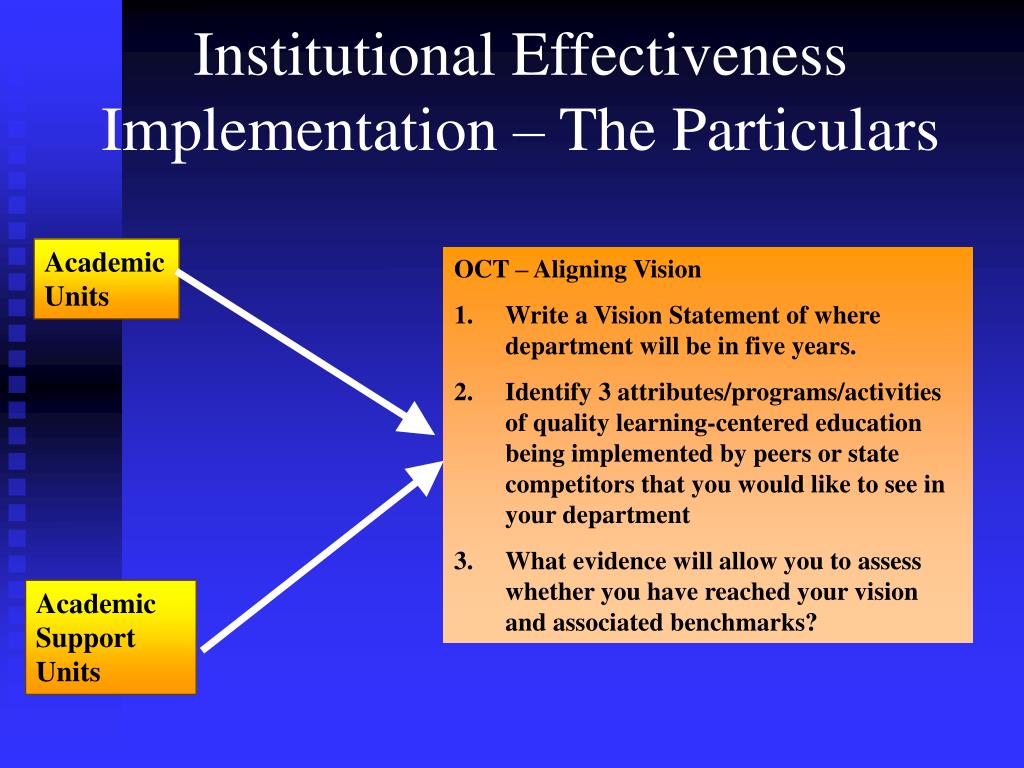 Institutional Effectiveness Implementation – The Particulars

Academic Units

Academic Support Units

OCT – Aligning Vision

1. Write a Vision Statement of where department will be in five years.

2. Identify 3 attributes/programs/activities of quality learning-centered education being implemented by peers or state competitors that you would like to see in your department

3. What evidence will allow you to assess whether you have reached your vision and associated benchmarks?